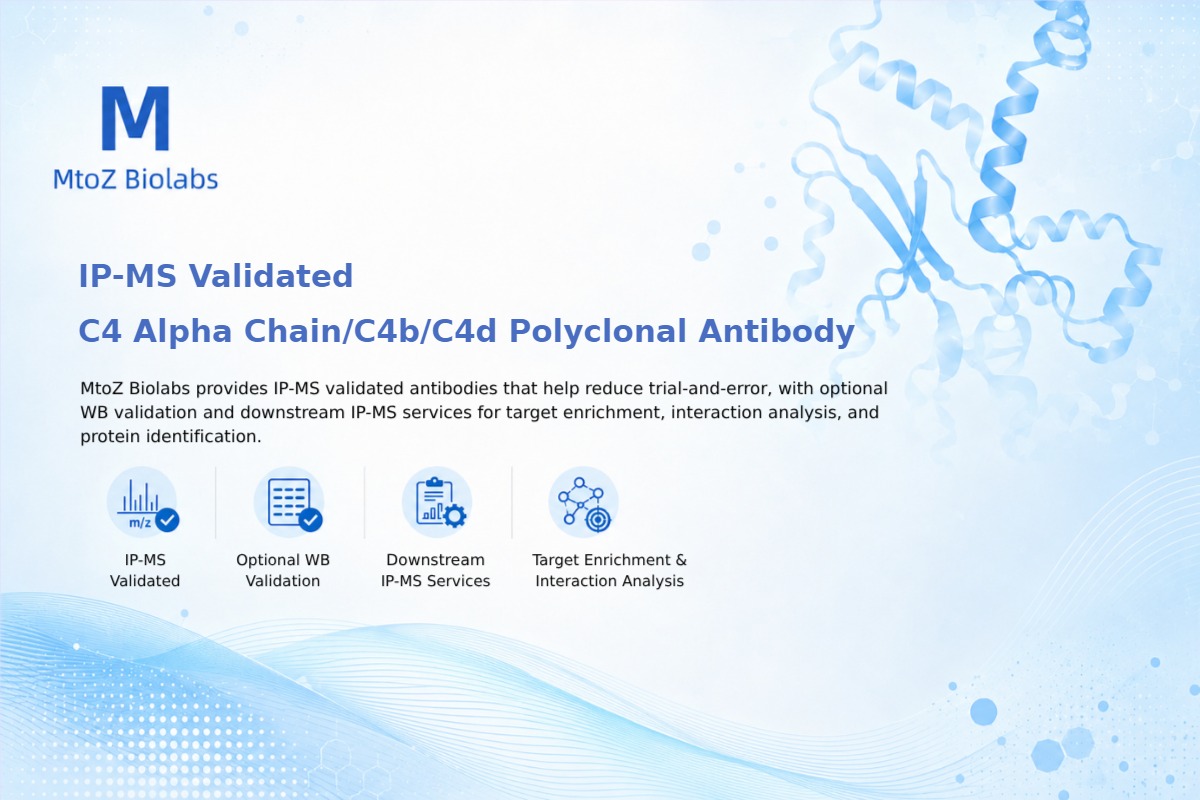 M
MtoZ Biolabs

IP-MS Validated
C4 Alpha Chain/C4b/C4d Polyclonal Antibody

MtoZ Biolabs provides IP-MS validated antibodies that help reduce trial-and-error, with optional WB validation and downstream IP-MS services for target enrichment, interaction analysis, and protein identification.

m/z

IP-MS Validated

Optional WB Validation

Downstream IP-MS Services

Target Enrichment & Interaction Analysis